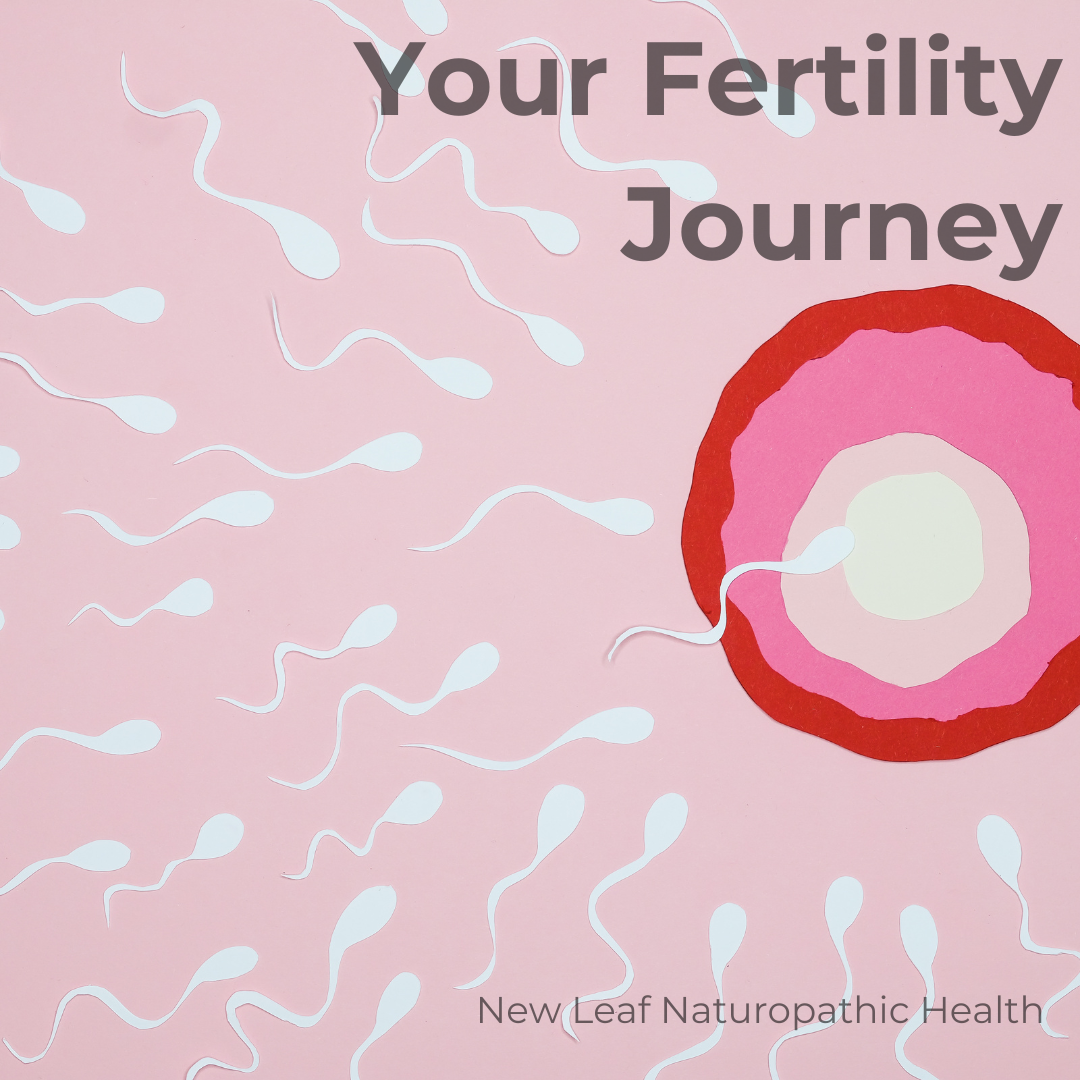 Your Fertility Journey

New Leaf Naturopathic Health